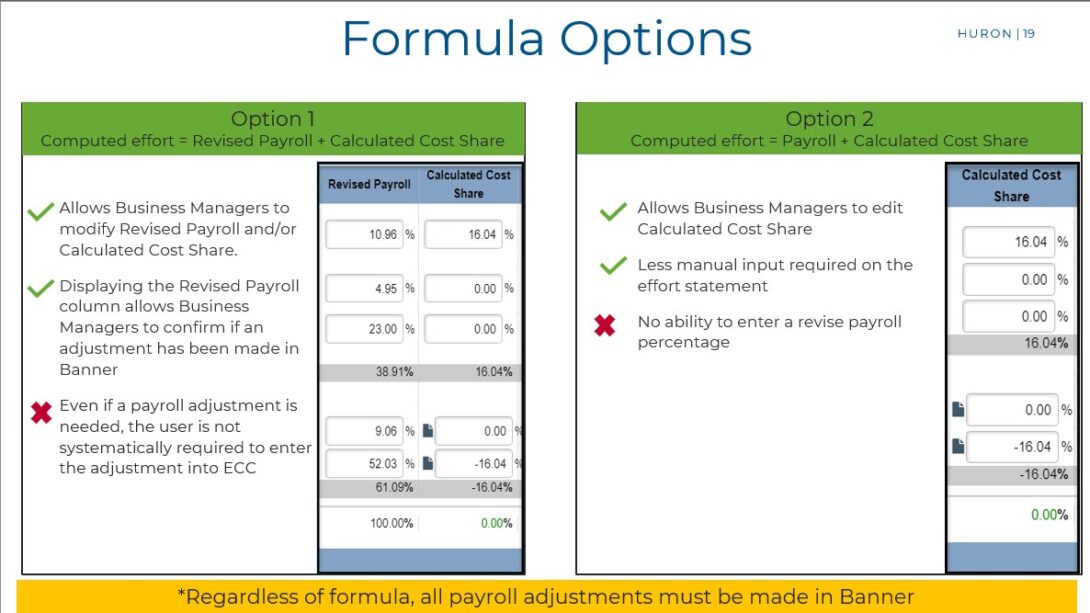 Formula Options

HURON | 19

Option 1
Computed effort = Revised Payroll + Calculated Cost Share

Allows Business Managers to modify Revised Payroll and/or Calculated Cost Share.

Displaying the Revised Payroll column allows Business Managers to confirm if an adjustment has been made in Banner

Even if a payroll adjustment is needed, the user is not systematically required to enter the adjustment into ECC

| Revised Payroll | Calculated Cost Share |
|---|---|
| 10.96 % | 16.04 % |
| 4.95 % | 0.00 % |
| 23.00 % | 0.00 % |
| 38.91% | 16.04% |
| 9.06 % | 0.00 % |
| 52.03 % | -16.04 % |
| 61.09% | -16.04% |
| 100.00% | 0.00% |

Option 2
Computed effort = Payroll + Calculated Cost Share

Allows Business Managers to edit Calculated Cost Share

Less manual input required on the effort statement

No ability to enter a revise payroll percentage

| Calculated Cost Share |
|---|
| 16.04 % |
| 0.00 % |
| 0.00 % |
| 16.04% |
| 0.00 % |
| -16.04 % |
| -16.04% |
| 0.00% |

*Regardless of formula, all payroll adjustments must be made in Banner